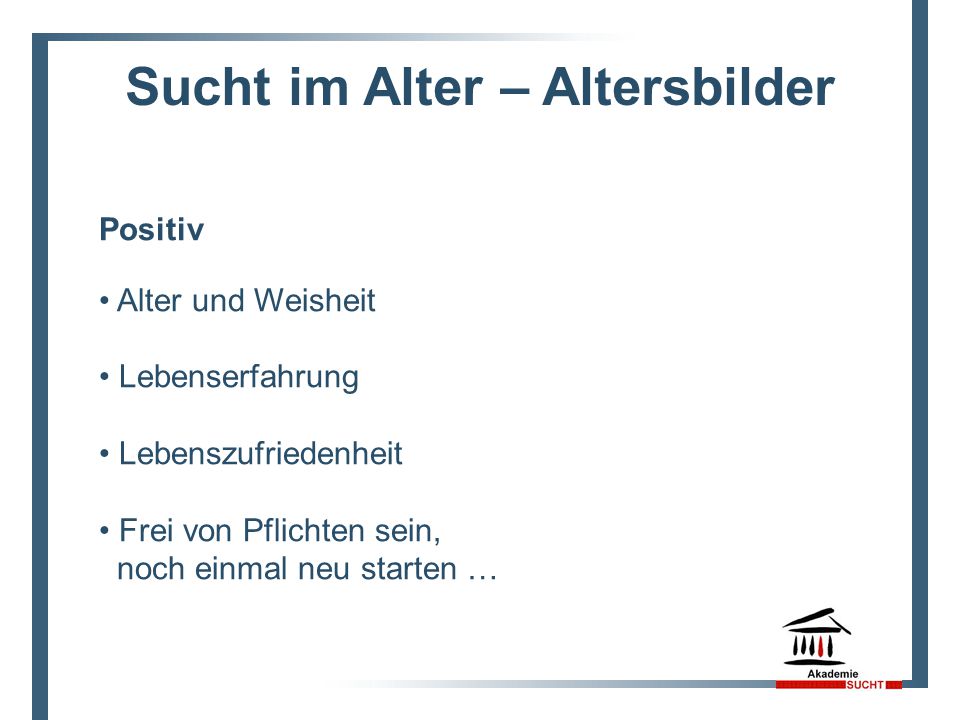 Sucht im Alter – Altersbilder

Positiv

• Alter und Weisheit

• Lebenserfahrung

• Lebenszufriedenheit

• Frei von Pflichten sein, noch einmal neu starten …

Akademie
SUCHT